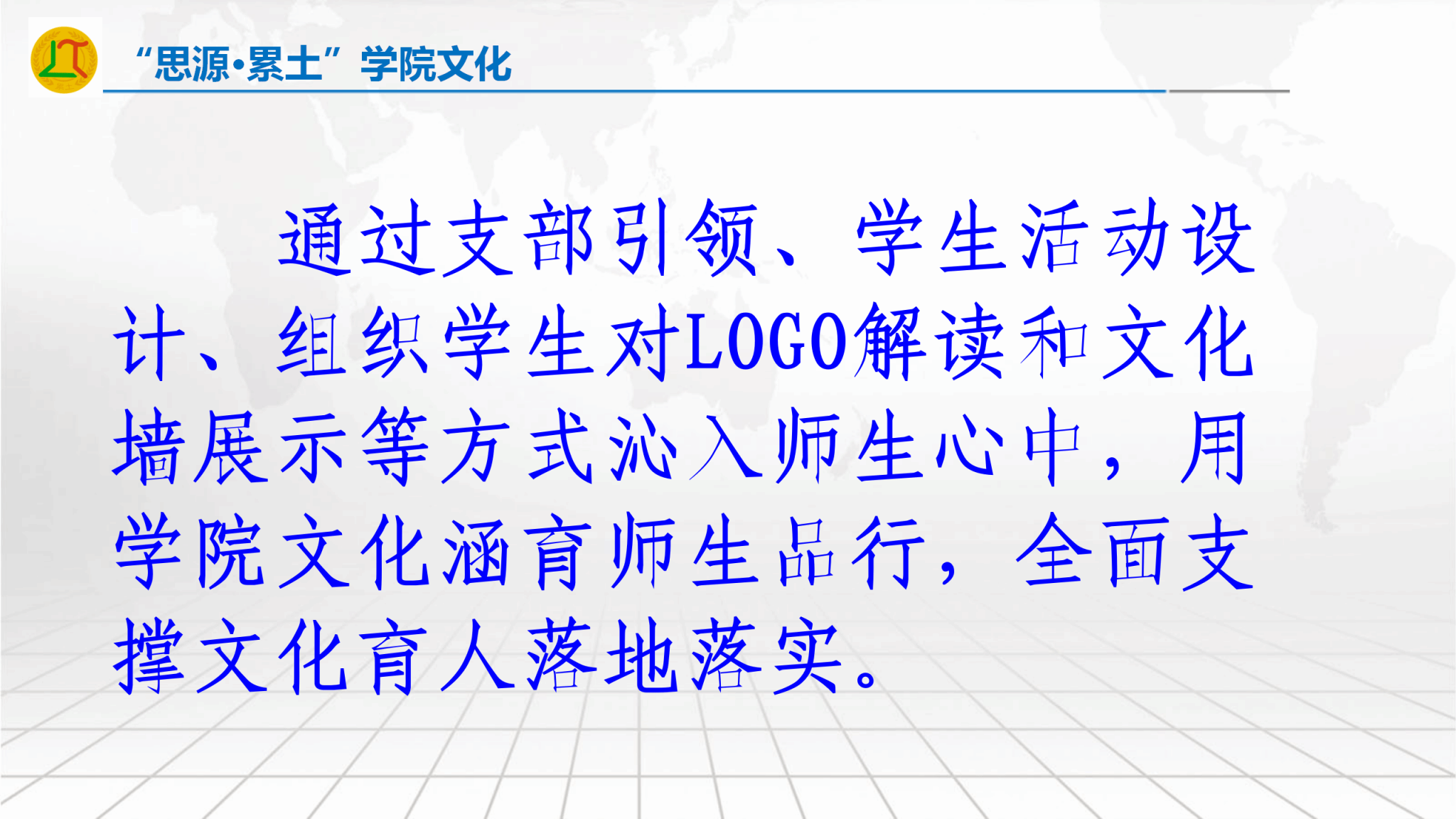 “思源•累土”学院文化

通过支部引领、学生活动设计、组织学生对LOGO解读和文化墙展示等方式沁入师生心中，用学院文化涵育师生品行，全面支撑文化育人落地落实。